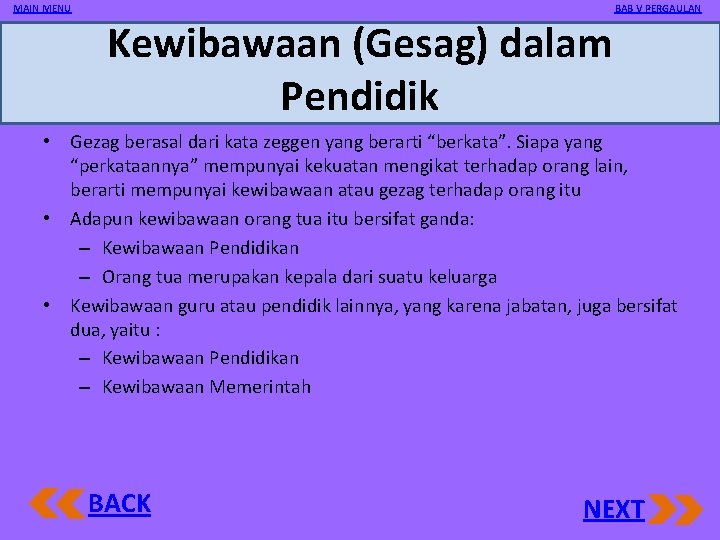 MAIN MENU

BAB V PERGAULAN

Kewibawaan (Gesag) dalam Pendidik

• Gezag berasal dari kata zeggen yang berarti “berkata”. Siapa yang “perkataannya” mempunyai kekuatan mengikat terhadap orang lain, berarti mempunyai kewibawaan atau gezag terhadap orang itu

• Adapun kewibawaan orang tua itu bersifat ganda:
– Kewibawaan Pendidikan
– Orang tua merupakan kepala dari suatu keluarga

• Kewibawaan guru atau pendidik lainnya, yang karena jabatan, juga bersifat dua, yaitu :
– Kewibawaan Pendidikan
– Kewibawaan Memerintah

BACK

NEXT